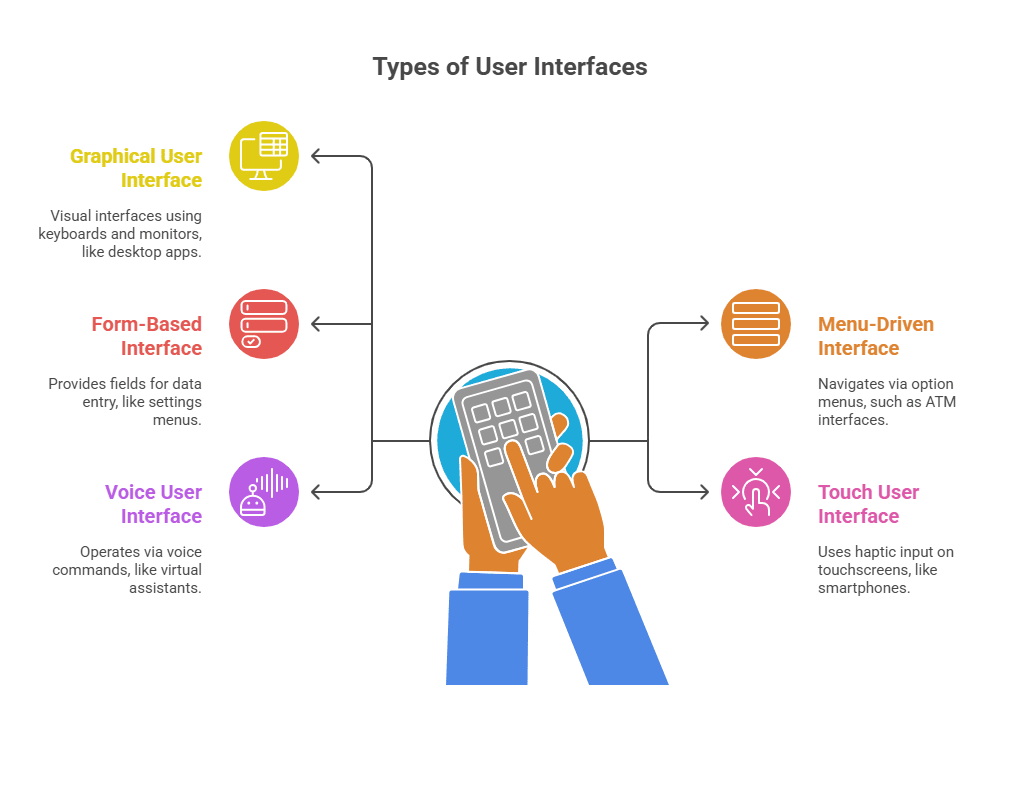 Types of User Interfaces

Graphical User Interface

Visual interfaces using keyboards and monitors, like desktop apps.

Form-Based Interface

Provides fields for data entry, like settings menus.

Voice User Interface

Operates via voice commands, like virtual assistants.

Menu-Driven Interface

Navigates via option menus, such as ATM interfaces.

Touch User Interface

Uses haptic input on touchscreens, like smartphones.